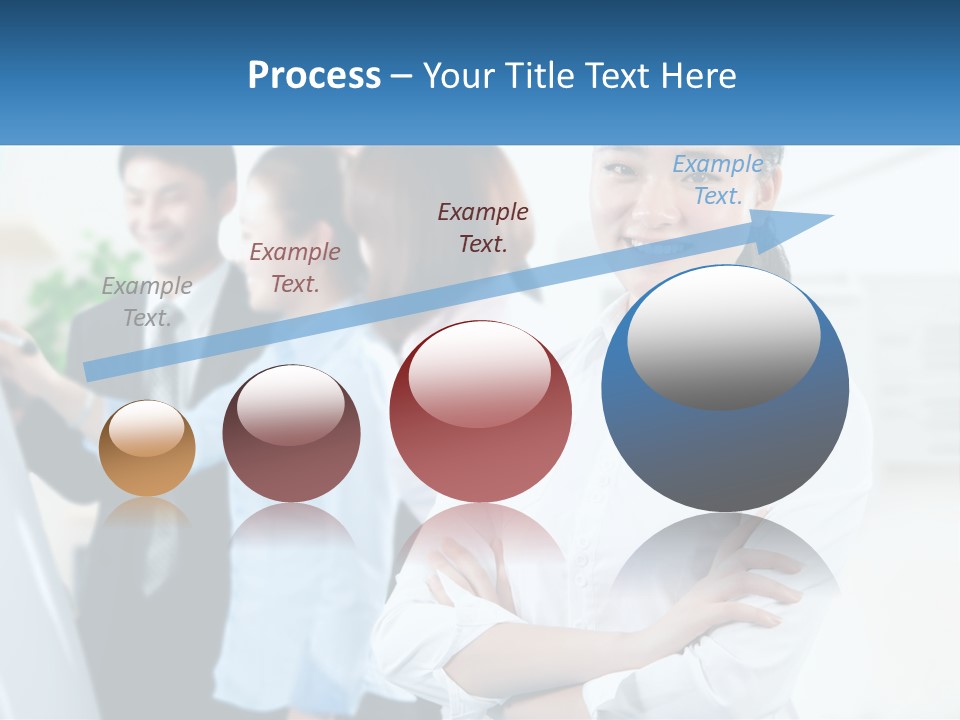 Process – Your Title Text Here

Example Text.

Example Text.

Example Text.

Example Text.